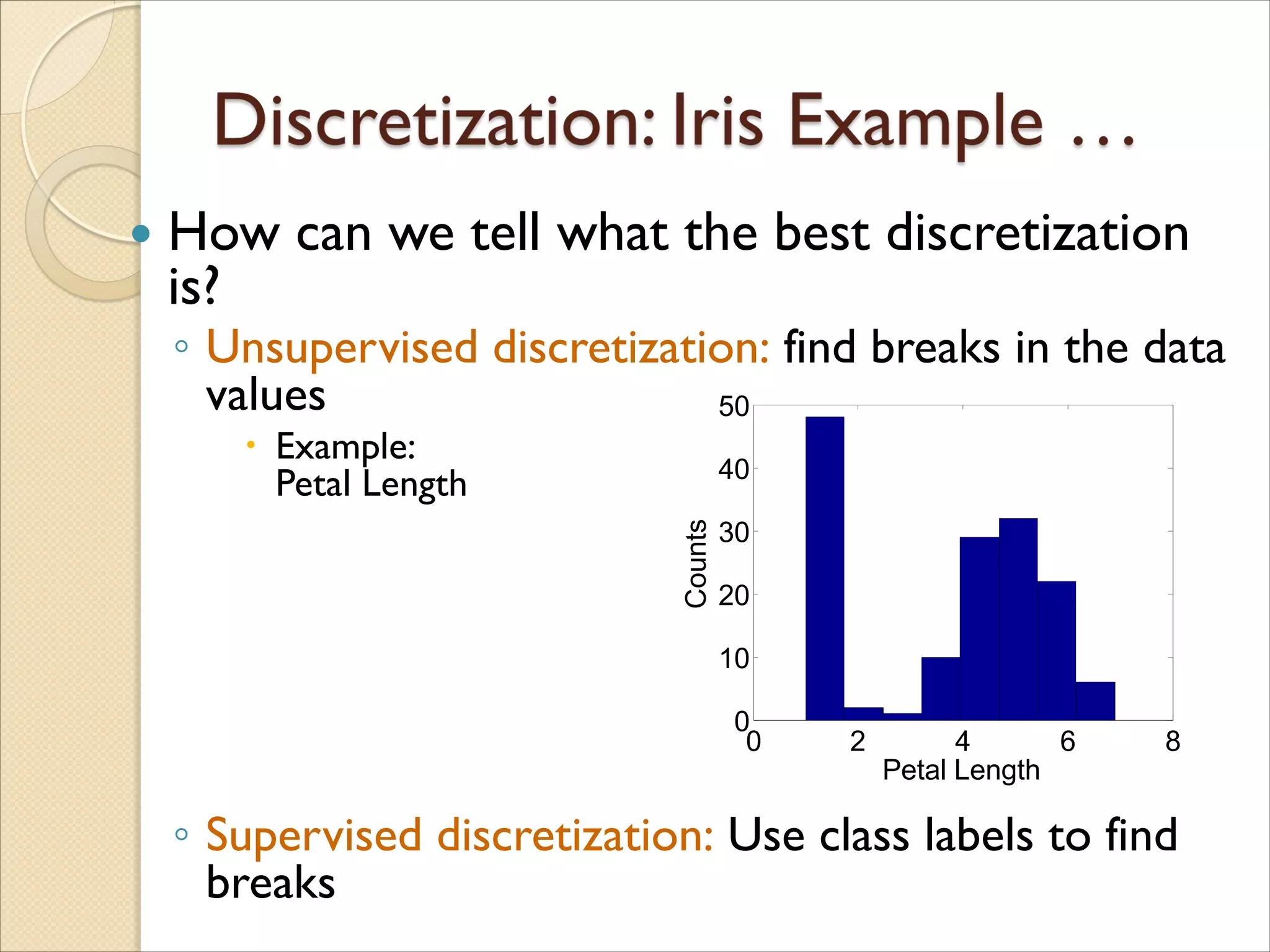 Discretization: Iris Example …

How can we tell what the best discretization is?

Unsupervised discretization: find breaks in the data values

Example: Petal Length

50
40
30
20
10
0
Counts
0
2
4
6
8
Petal Length

Supervised discretization: Use class labels to find breaks